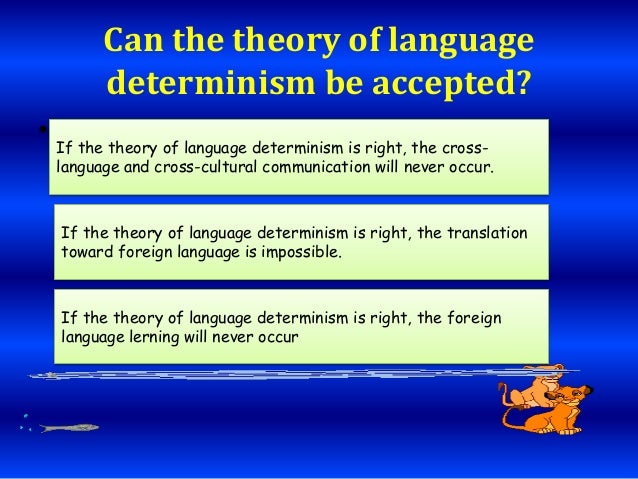 Can the theory of language determinism be accepted?

If the theory of language determinism is right, the cross-language and cross-cultural communication will never occur.

If the theory of language determinism is right, the translation toward foreign language is impossible.

If the theory of language determinism is right, the foreign language lerning will never occur